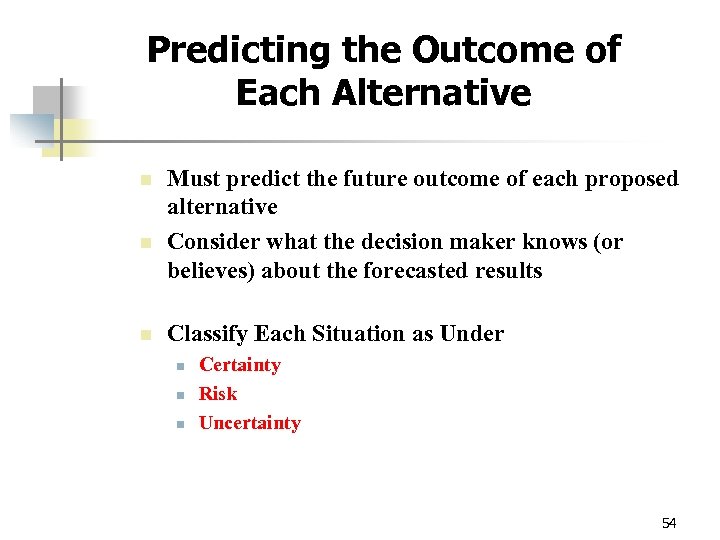 Predicting the Outcome of Each Alternative

- Must predict the future outcome of each proposed alternative
- Consider what the decision maker knows (or believes) about the forecasted results
- Classify Each Situation as Under
  - Certainty
  - Risk
  - Uncertainty

54